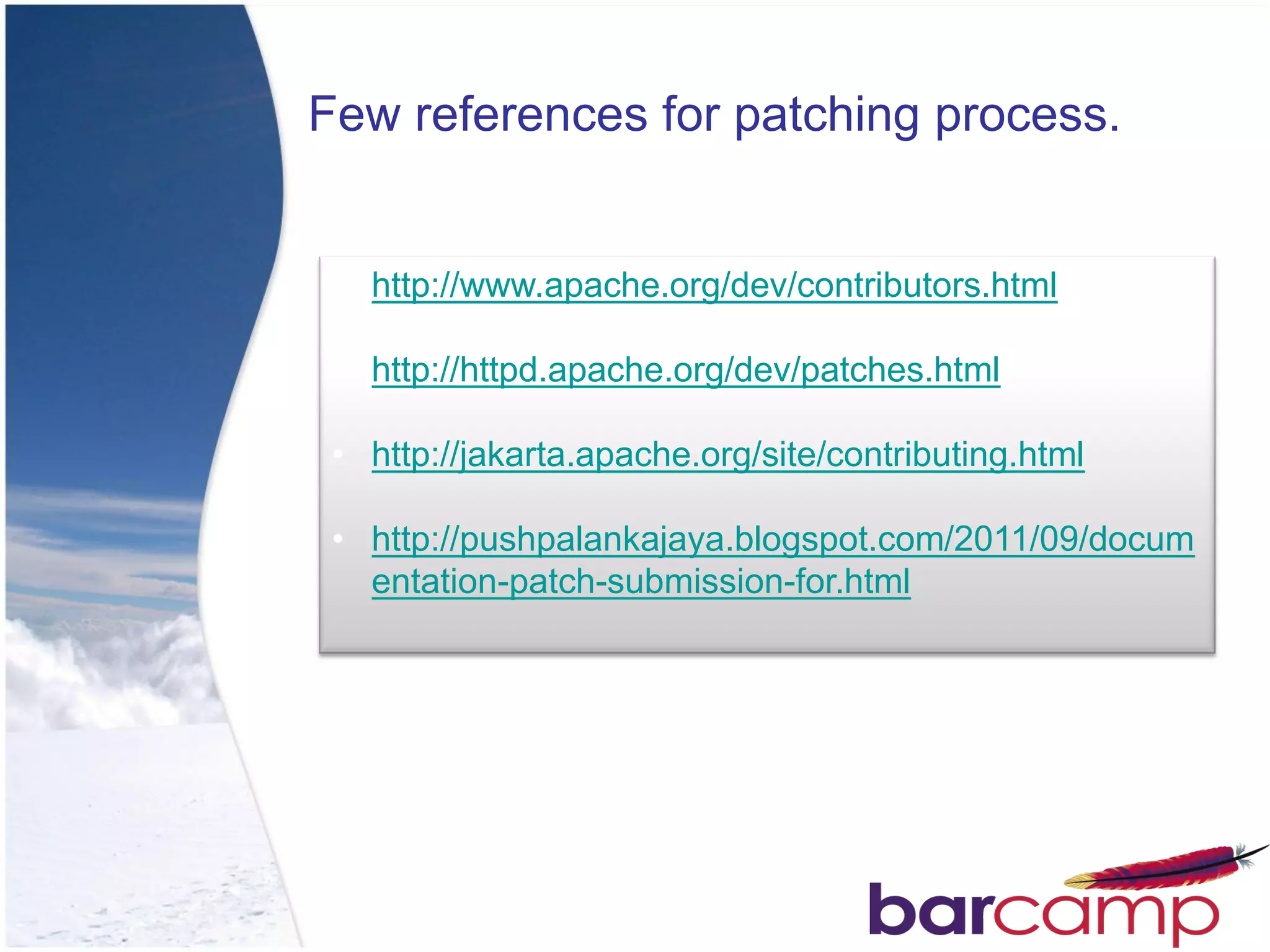 Few references for patching process.

http://www.apache.org/dev/contributors.html

http://httpd.apache.org/dev/patches.html

• http://jakarta.apache.org/site/contributing.html

• http://pushpalankajaya.blogspot.com/2011/09/documentation-patch-submission-for.html

barcamp